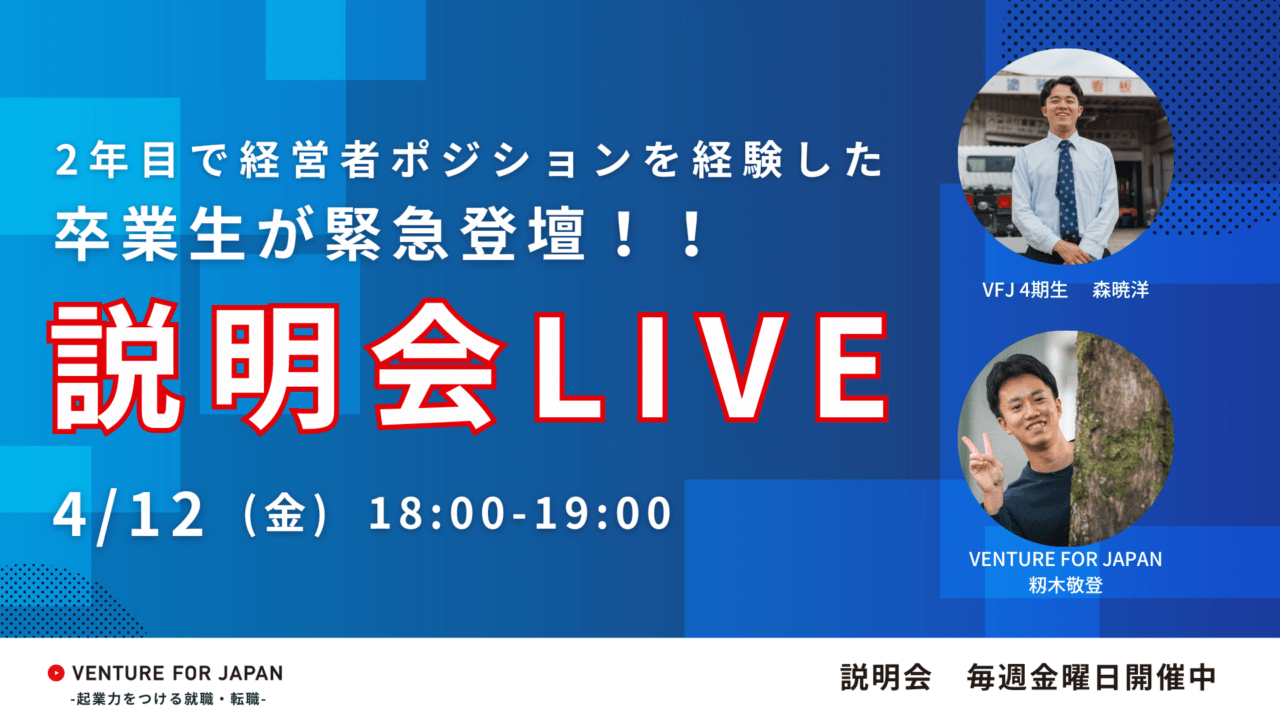 2年目で経営者ポジションを経験した
卒業生が緊急登壇！！

説明会LIVE

4/12（金）18:00-19:00

VFJ 4期生　森暁洋

VENTURE FOR JAPAN
籾木敬登

VENTURE FOR JAPAN
-起業力をつける就職・転職-

説明会　毎週金曜日開催中